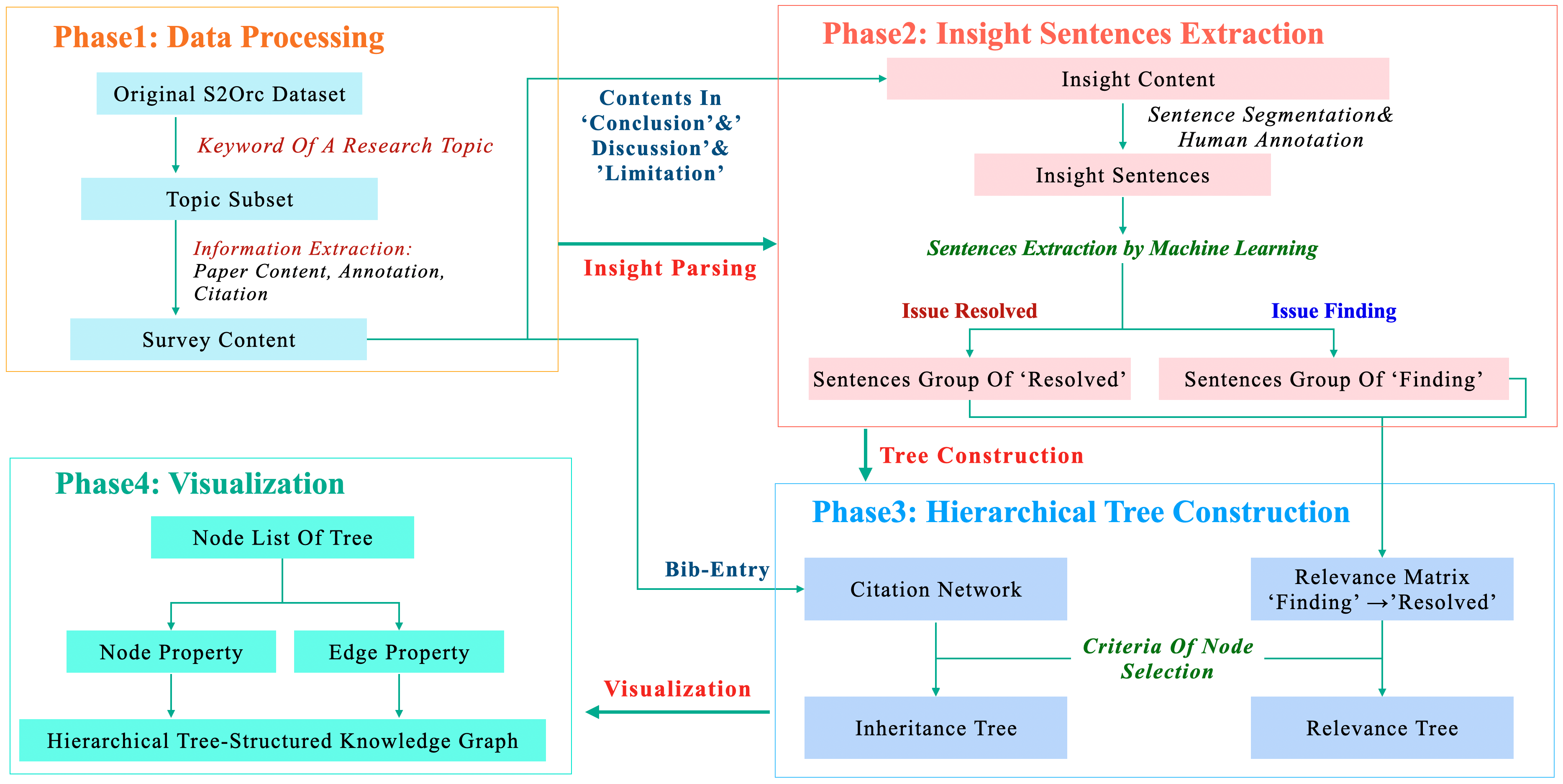 Phase1: Data Processing

Original S2Orc Dataset

Keyword Of A Research Topic

Topic Subset

Information Extraction: Paper Content, Annotation, Citation

Survey Content

Contents In ‘Conclusion’&’ Discussion’& ’Limitation’

Insight Parsing

Phase2: Insight Sentences Extraction

Insight Content

Sentence Segmentation& Human Annotation

Insight Sentences

Sentences Extraction by Machine Learning

Issue Resolved

Issue Finding

Sentences Group Of ‘Resolved’

Sentences Group Of ‘Finding’

Tree Construction

Phase3: Hierarchical Tree Construction

Bib-Entry

Citation Network

Relevance Matrix ‘Finding’ →’Resolved’

Criteria Of Node Selection

Inheritance Tree

Relevance Tree

Visualization

Phase4: Visualization

Node List Of Tree

Node Property

Edge Property

Hierarchical Tree-Structured Knowledge Graph